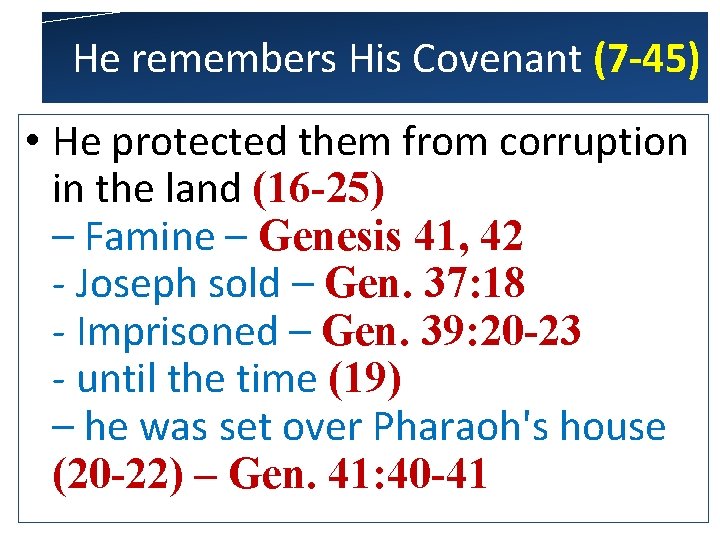 He remembers His Covenant (7-45)

• He protected them from corruption in the land (16-25)
– Famine – Genesis 41, 42
- Joseph sold – Gen. 37:18
- Imprisoned – Gen. 39:20-23
- until the time (19)
– he was set over Pharaoh's house (20-22) – Gen. 41:40-41